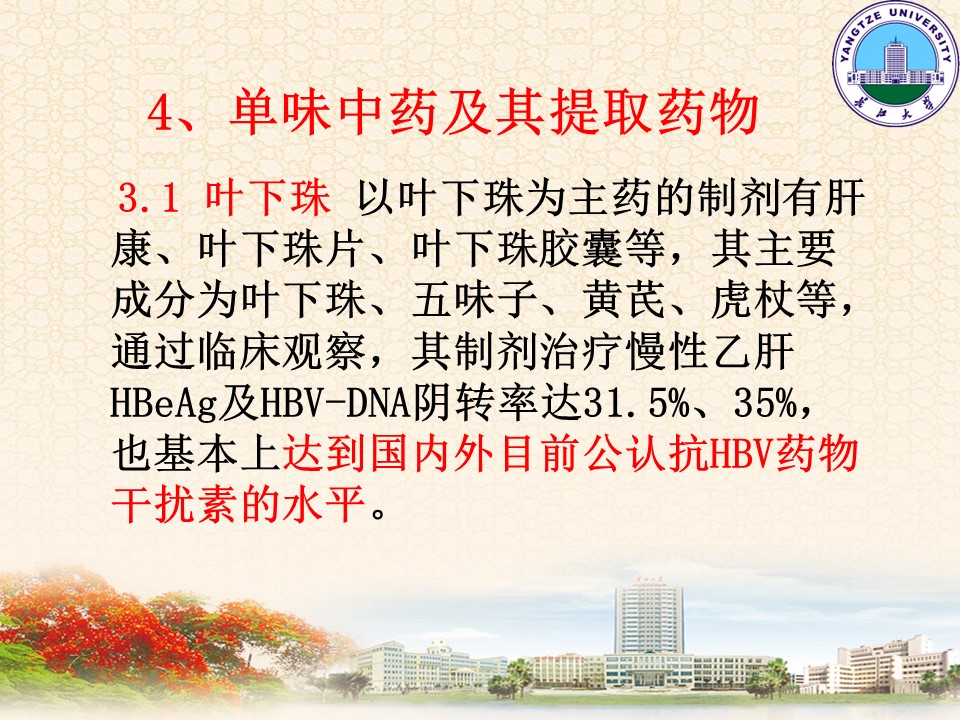 YANGTZE UNIVERSITY

长江大学

4、单味中药及其提取药物

3.1 叶下珠 以叶下珠为主药的制剂有肝康、叶下珠片、叶下珠胶囊等，其主要成分为叶下珠、五味子、黄芪、虎杖等，通过临床观察，其制剂治疗慢性乙肝HBeAg及HBV-DNA阴转率达31.5%、35%，也基本上达到国内外目前公认抗HBV药物干扰素的水平。